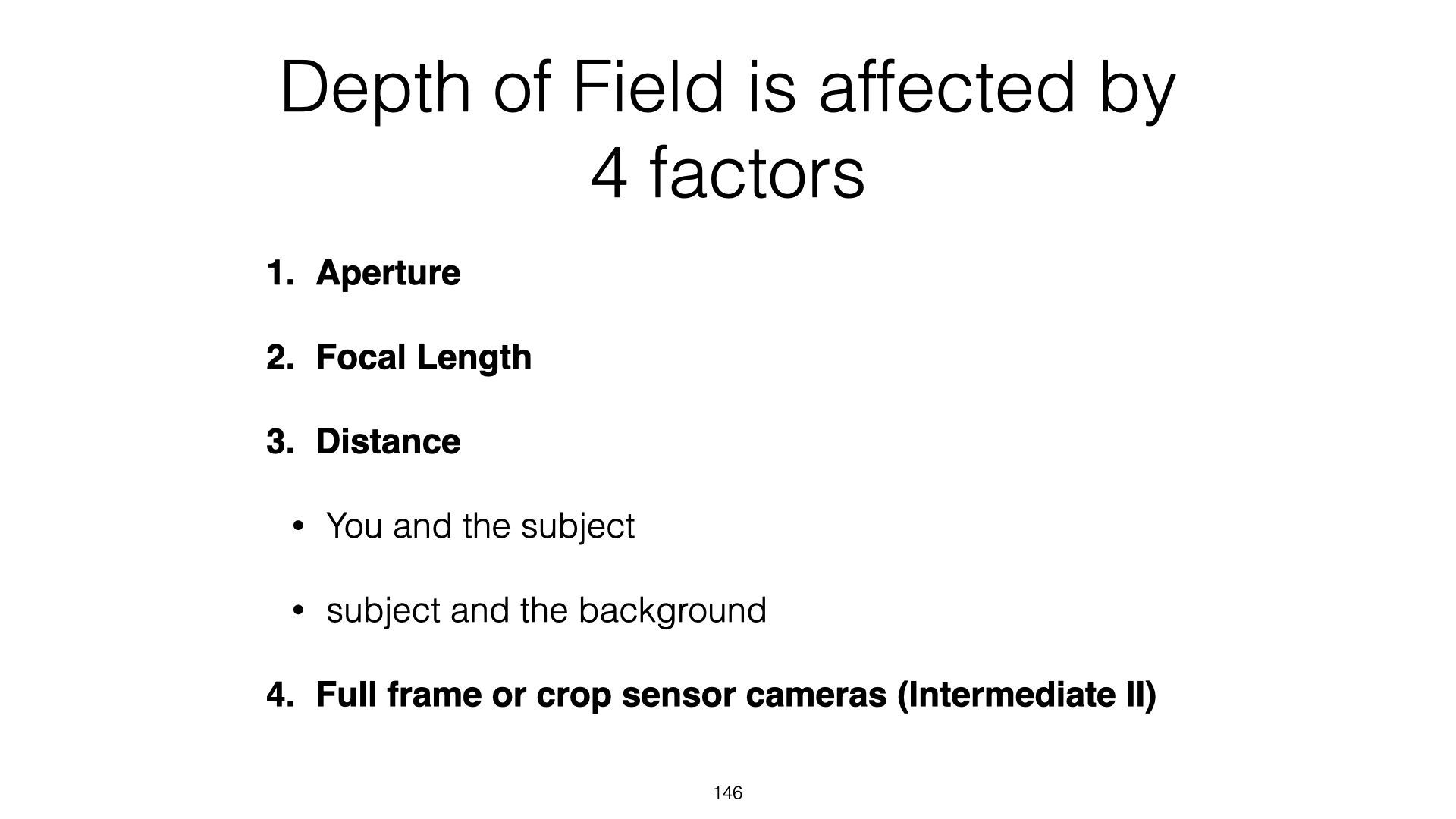 Depth of Field is affected by 4 factors

1. Aperture

2. Focal Length

3. Distance

• You and the subject

• subject and the background

4. Full frame or crop sensor cameras (Intermediate II)

146